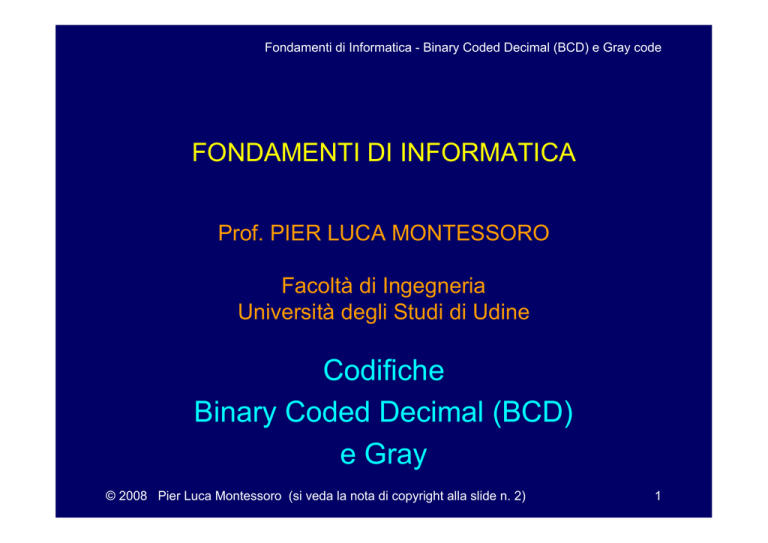 Fondamenti di Informatica - Binary Coded Decimal (BCD) e Gray code

FONDAMENTI DI INFORMATICA

Prof. PIER LUCA MONTESSORO

Facoltà di Ingegneria
Università degli Studi di Udine

Codifiche
Binary Coded Decimal (BCD)
e Gray

© 2008 Pier Luca Montessoro (si veda la nota di copyright alla slide n. 2)

1